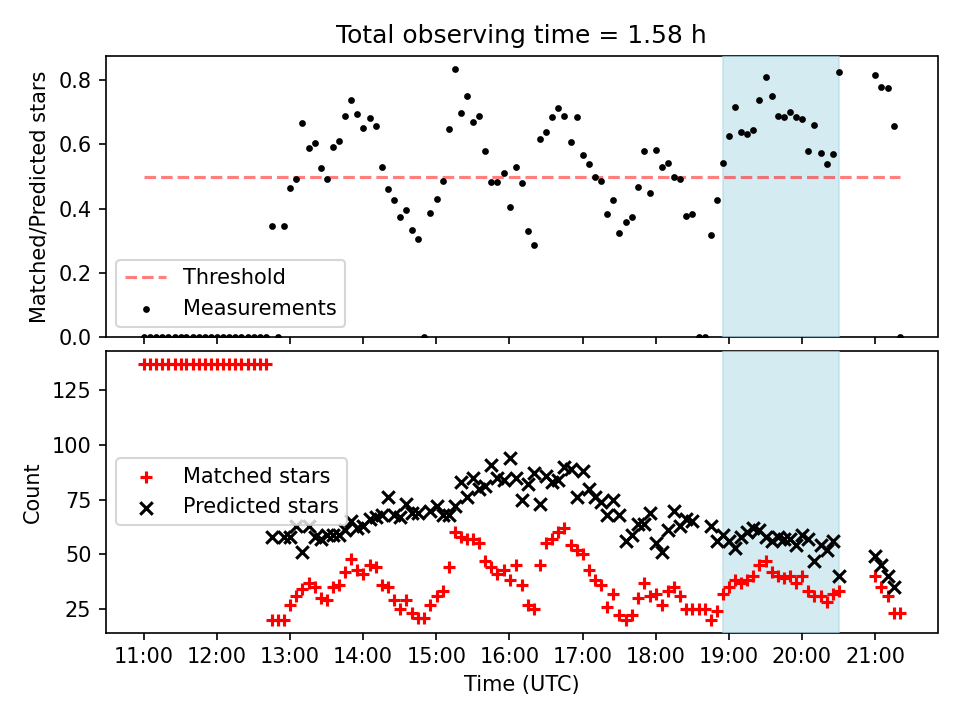 Total observing time = 1.58 h

Matched/Predicted stars

0.8
0.6
0.4
0.2
0.0

Threshold
Measurements

Count

125
100
75
50
25

Matched stars
Predicted stars

11:00 12:00 13:00 14:00 15:00 16:00 17:00 18:00 19:00 20:00 21:00

Time (UTC)